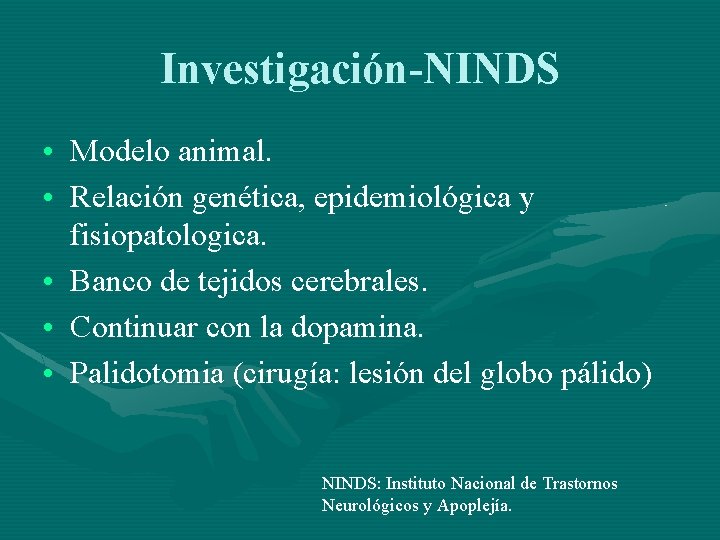 Investigación-NINDS

• Modelo animal.
• Relación genética, epidemiológica y fisiopatologica.
• Banco de tejidos cerebrales.
• Continuar con la dopamina.
• Palidotomia (cirugía: lesión del globo pálido)

NINDS: Instituto Nacional de Trastornos Neurológicos y Apoplejía.